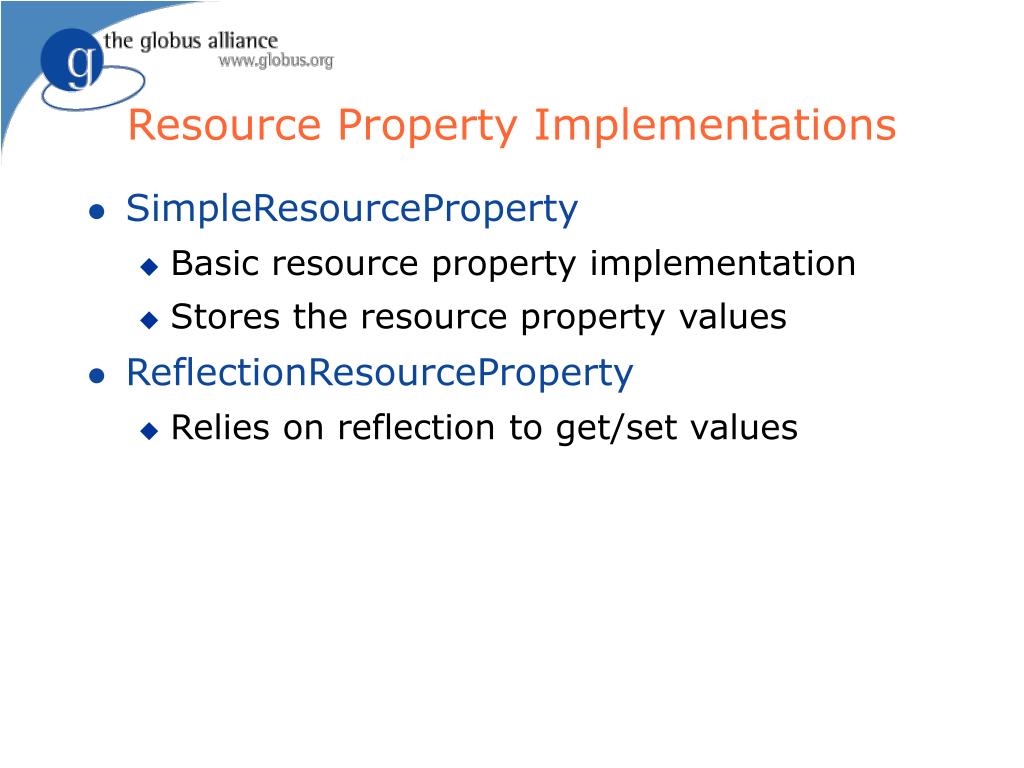 g the globus alliance
www.globus.org

Resource Property Implementations

● SimpleResourceProperty
◆ Basic resource property implementation
◆ Stores the resource property values
● ReflectionResourceProperty
◆ Relies on reflection to get/set values